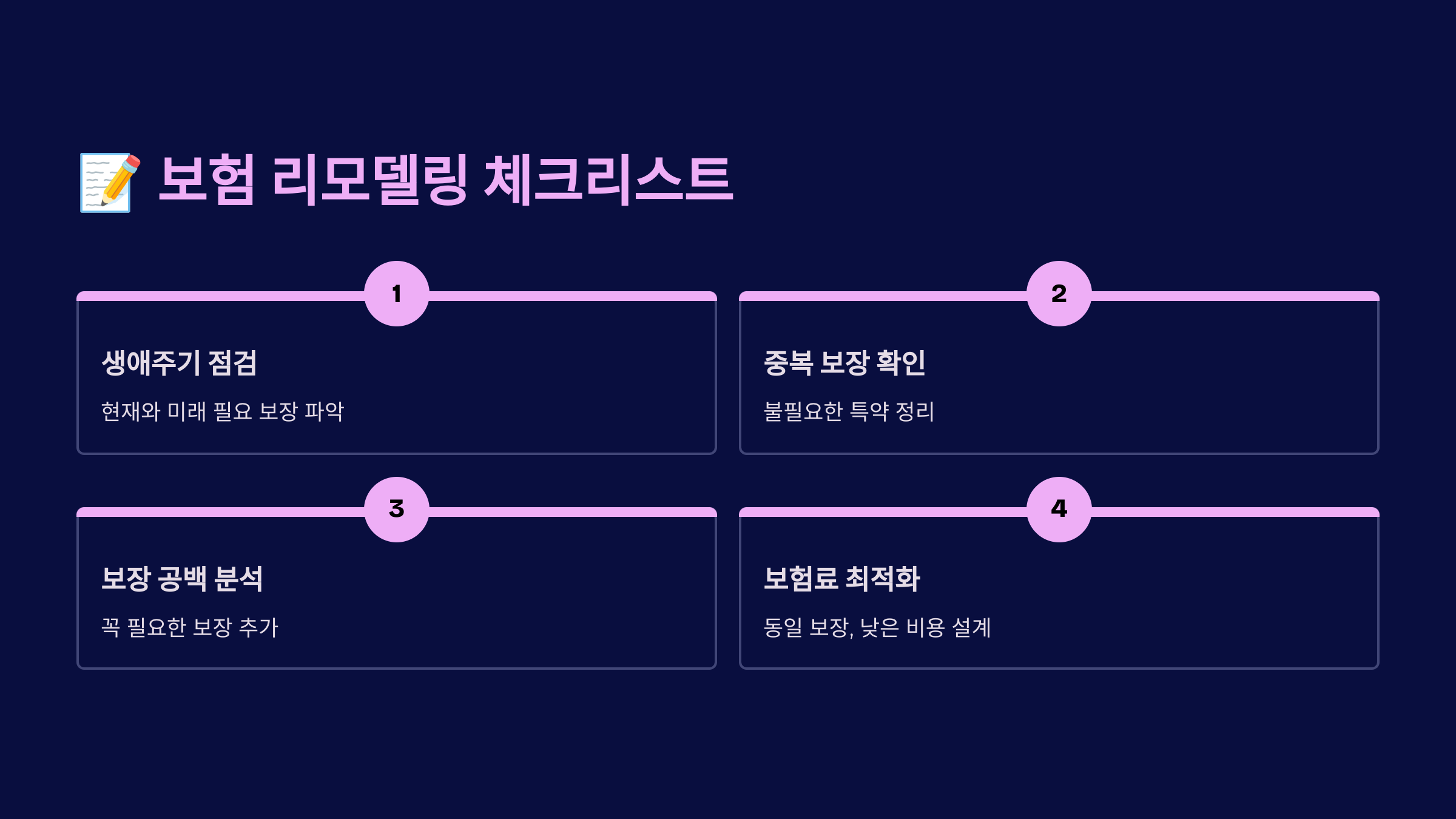 📝 보험 리모델링 체크리스트

1

생애주기 점검

현재와 미래 필요 보장 파악

2

중복 보장 확인

불필요한 특약 정리

3

보장 공백 분석

꼭 필요한 보장 추가

4

보험료 최적화

동일 보장, 낮은 비용 설계